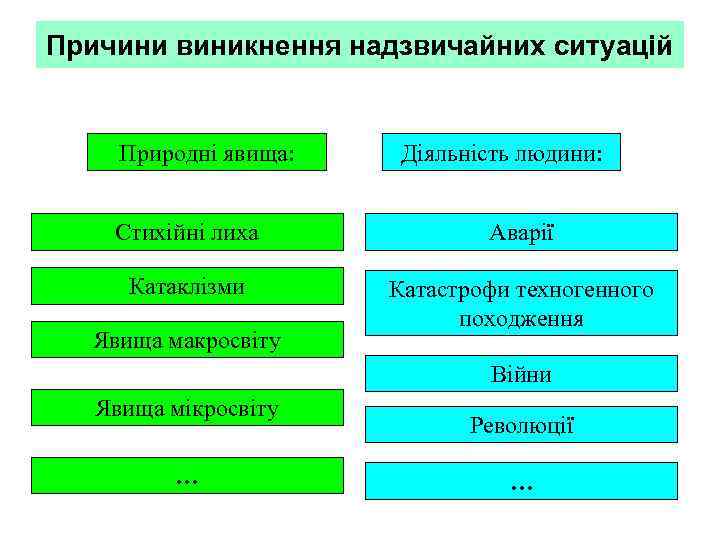 Причини виникнення надзвичайних ситуацій

Природні явища:

Стихійні лиха

Катаклізми

Явища макросвіту

Явища мікросвіту

...

Діяльність людини:

Аварії

Катастрофи техногенного походження

Війни

Революції

...